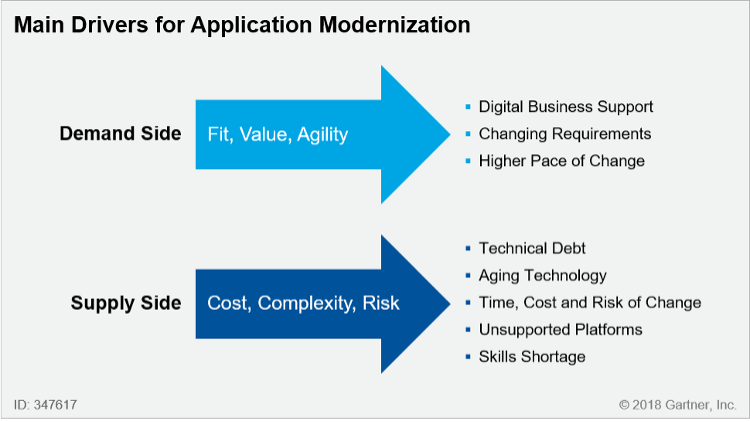 Main Drivers for Application Modernization

Demand Side

Fit, Value, Agility

- Digital Business Support
- Changing Requirements
- Higher Pace of Change

Supply Side

Cost, Complexity, Risk

- Technical Debt
- Aging Technology
- Time, Cost and Risk of Change
- Unsupported Platforms
- Skills Shortage

ID: 347617

© 2018 Gartner, Inc.